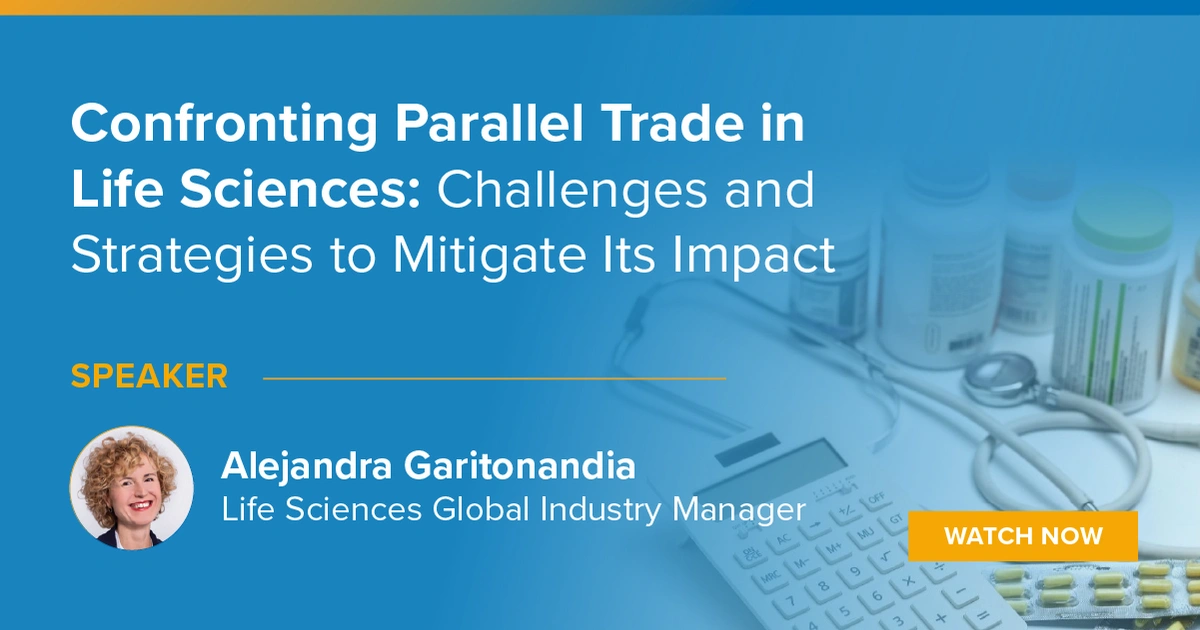 Confronting Parallel Trade in Life Sciences: Challenges and Strategies to Mitigate Its Impact

SPEAKER

Alejandra Garitonandia
Life Sciences Global Industry Manager

WATCH NOW